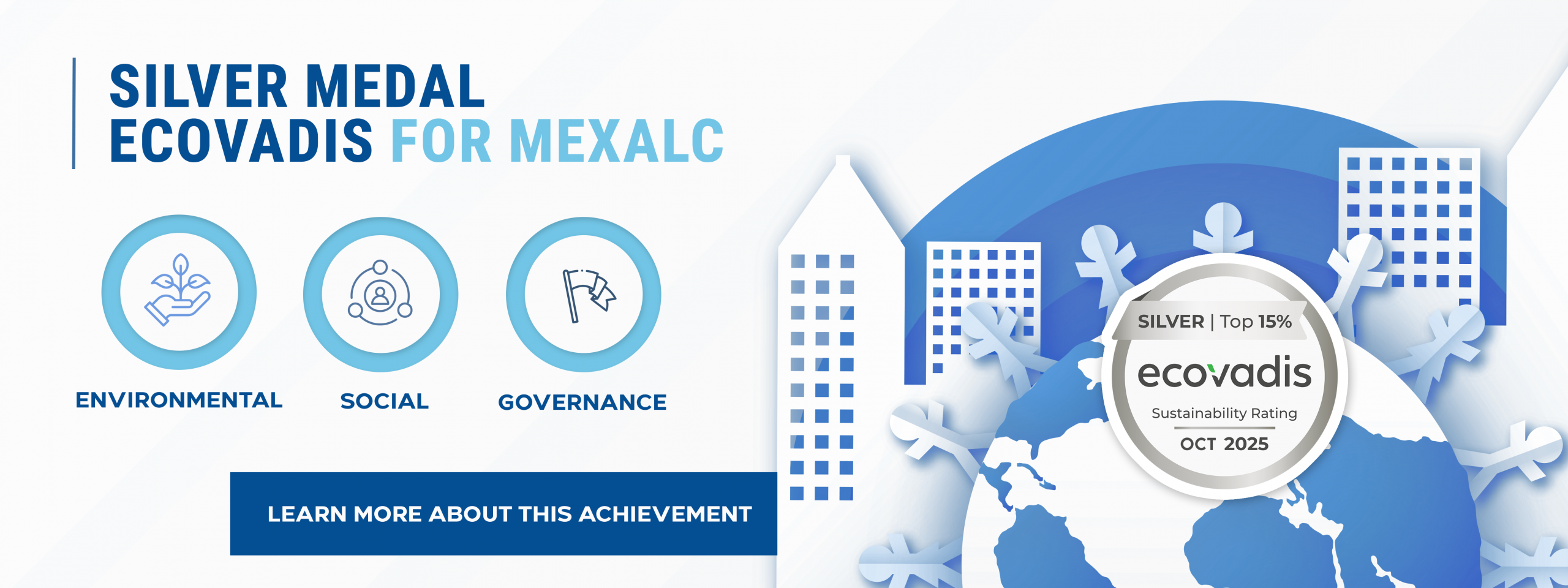 SILVER MEDAL
ECOVADIS FOR MEXALC

ENVIRONMENTAL

SOCIAL

GOVERNANCE

LEARN MORE ABOUT THIS ACHIEVEMENT

SILVER | Top 15%

ecovadis

Sustainability Rating

OCT 2025